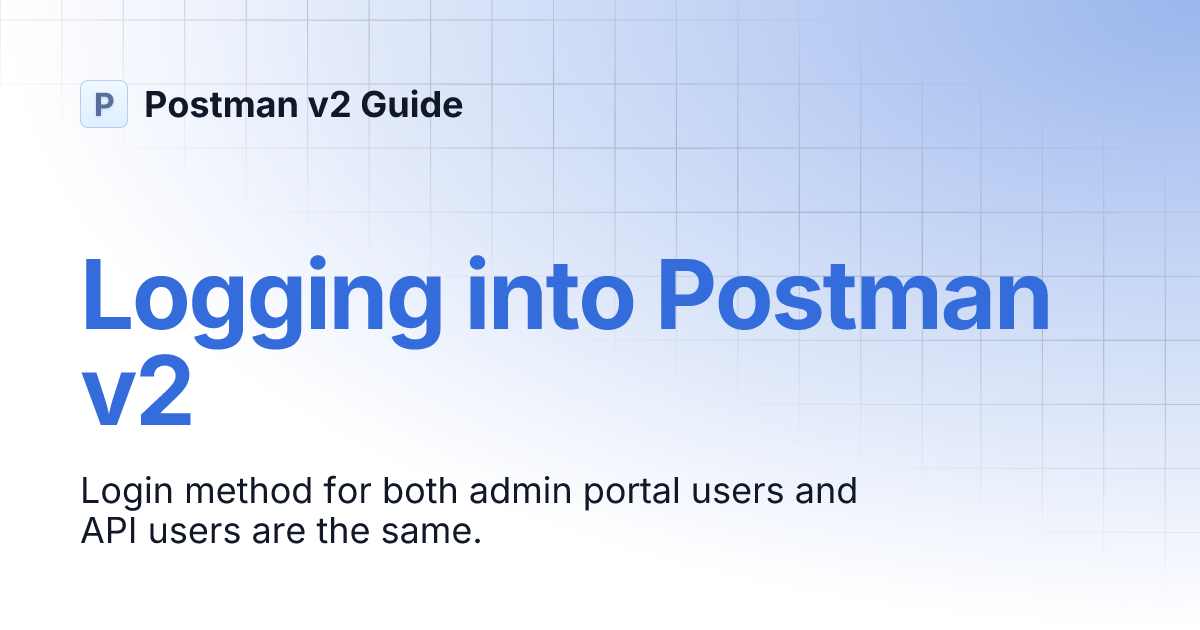 P Postman v2 Guide

Logging into Postman v2

Login method for both admin portal users and API users are the same.